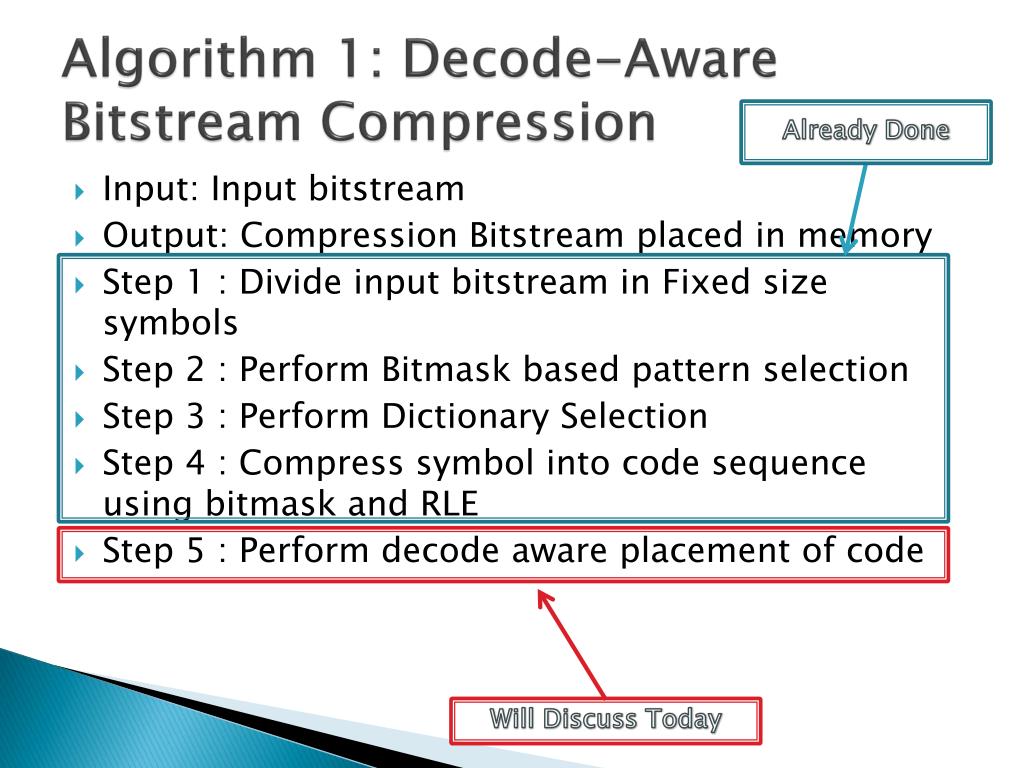 Algorithm 1: Decode-Aware Bitstream Compression

Already Done

Input: Input bitstream
Output: Compression Bitstream placed in memory
Step 1 : Divide input bitstream in Fixed size symbols
Step 2 : Perform Bitmask based pattern selection
Step 3 : Perform Dictionary Selection
Step 4 : Compress symbol into code sequence using bitmask and RLE
Step 5 : Perform decode aware placement of code

Will Discuss Today